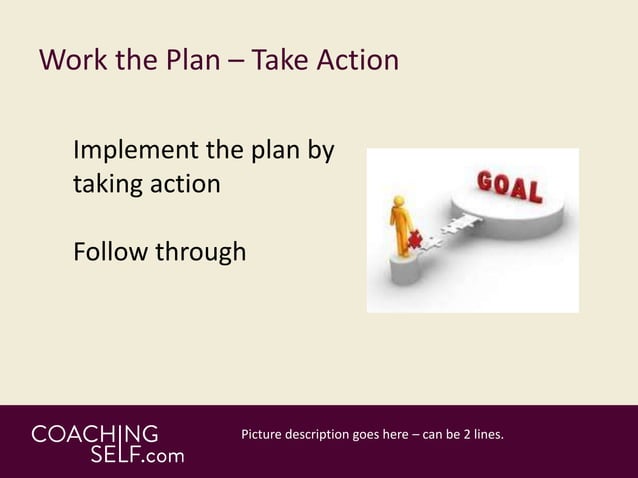 Work the Plan – Take Action

Implement the plan by taking action

Follow through

GOAL

COACHING SELF.com

Picture description goes here – can be 2 lines.